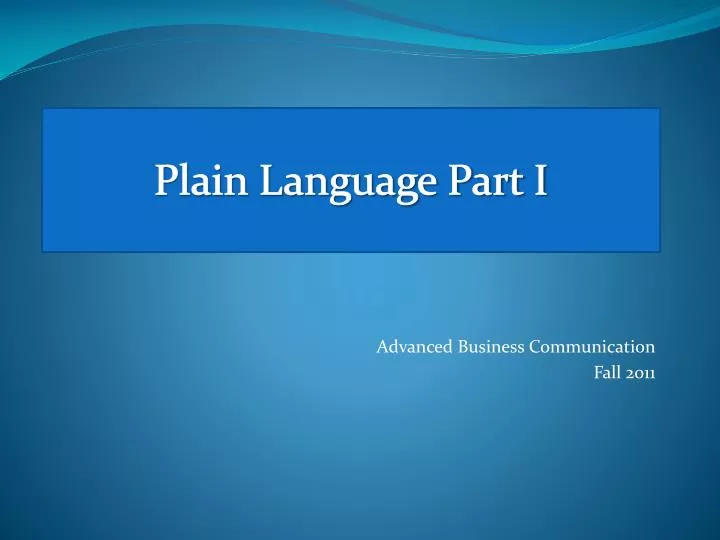 Plain Language Part I

Advanced Business Communication
Fall 2011